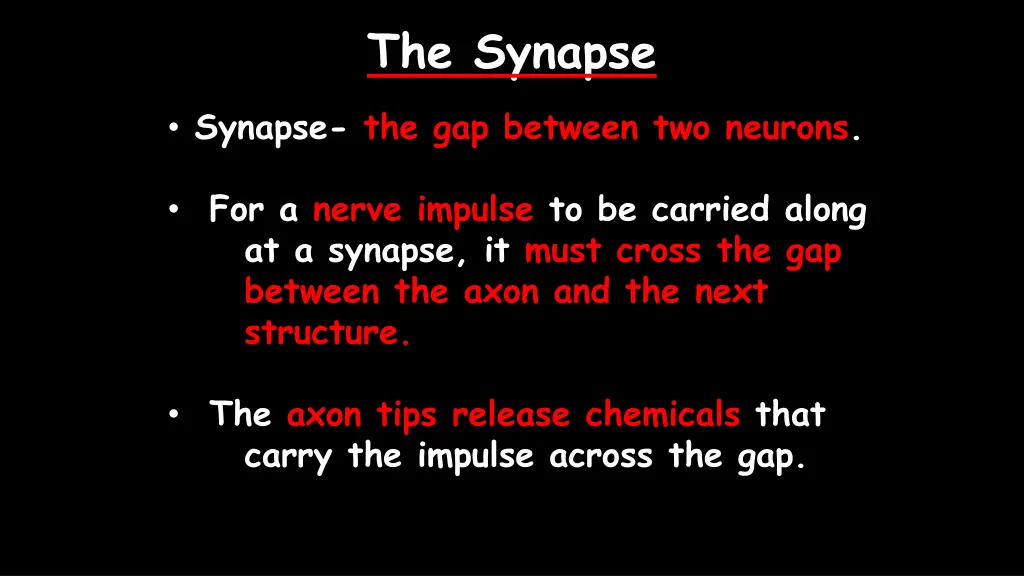 The Synapse

• Synapse- the gap between two neurons.

• For a nerve impulse to be carried along at a synapse, it must cross the gap between the axon and the next structure.

• The axon tips release chemicals that carry the impulse across the gap.